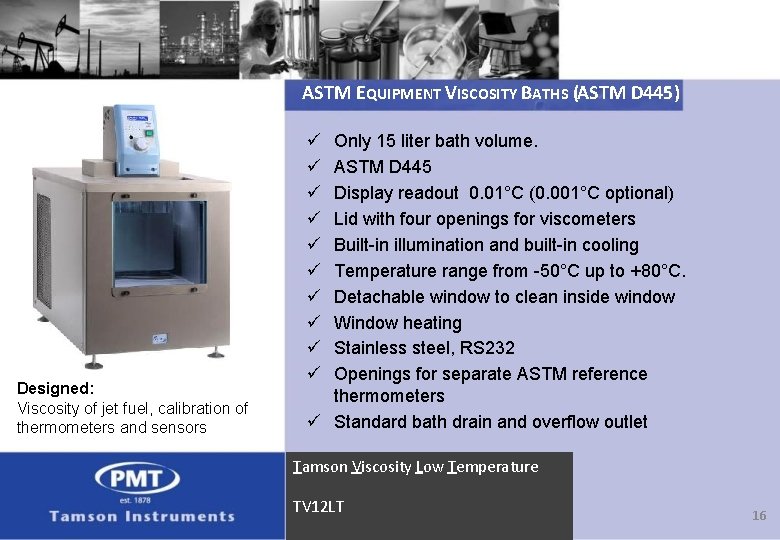 ASTM EQUIPMENT VISCOSITY BATHS (ASTM D445)

✓ Only 15 liter bath volume.
✓ ASTM D445
✓ Display readout 0.01°C (0.001°C optional)
✓ Lid with four openings for viscometers
✓ Built-in illumination and built-in cooling
✓ Temperature range from -50°C up to +80°C.
✓ Detachable window to clean inside window
✓ Window heating
✓ Stainless steel, RS232
✓ Openings for separate ASTM reference thermometers
✓ Standard bath drain and overflow outlet

Designed:
Viscosity of jet fuel, calibration of thermometers and sensors

PMT
est. 1878
Tamson Instruments

Tamson Viscosity Low Temperature

TV12LT

16